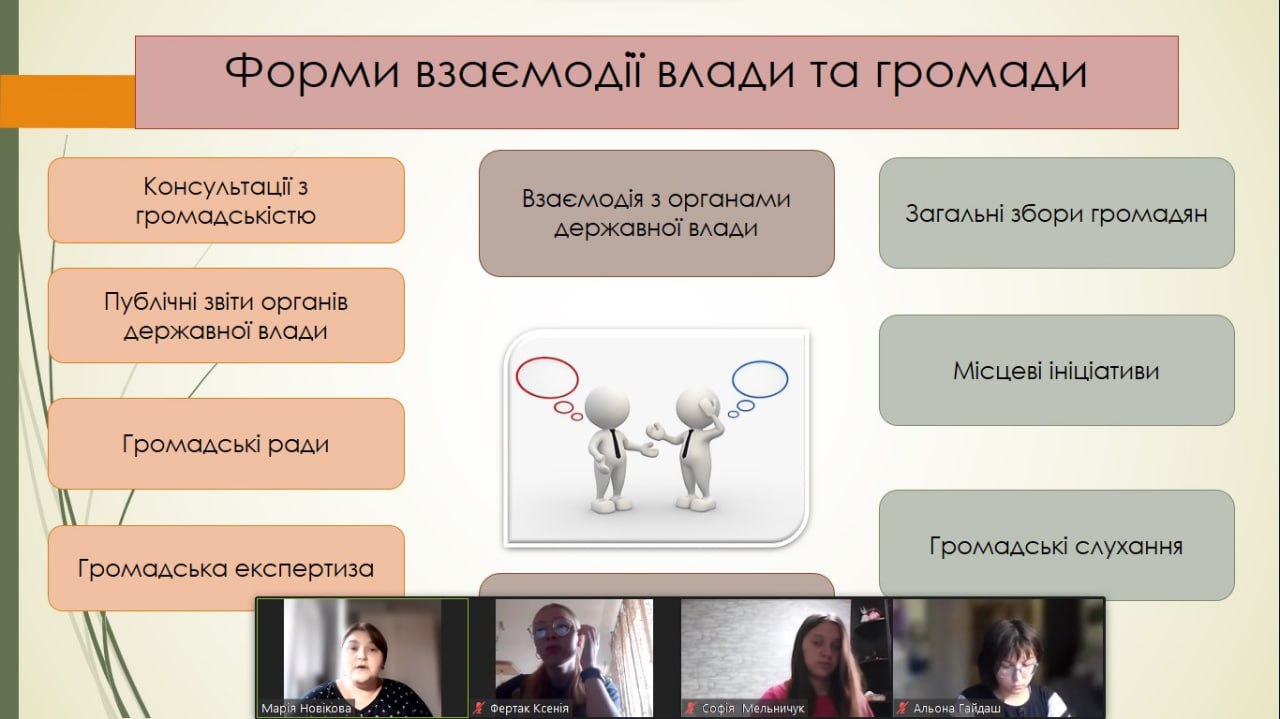 Форми взаємодії влади та громади

Консультації з громадськістю

Публічні звіти органів державної влади

Громадські ради

Громадська експертиза

Взаємодія з органами державної влади

Загальні збори громадян

Місцеві ініціативи

Громадські слухання

Марія Новікова

Фертак Ксенія

Софія Мельничук

Альона Гайдаш